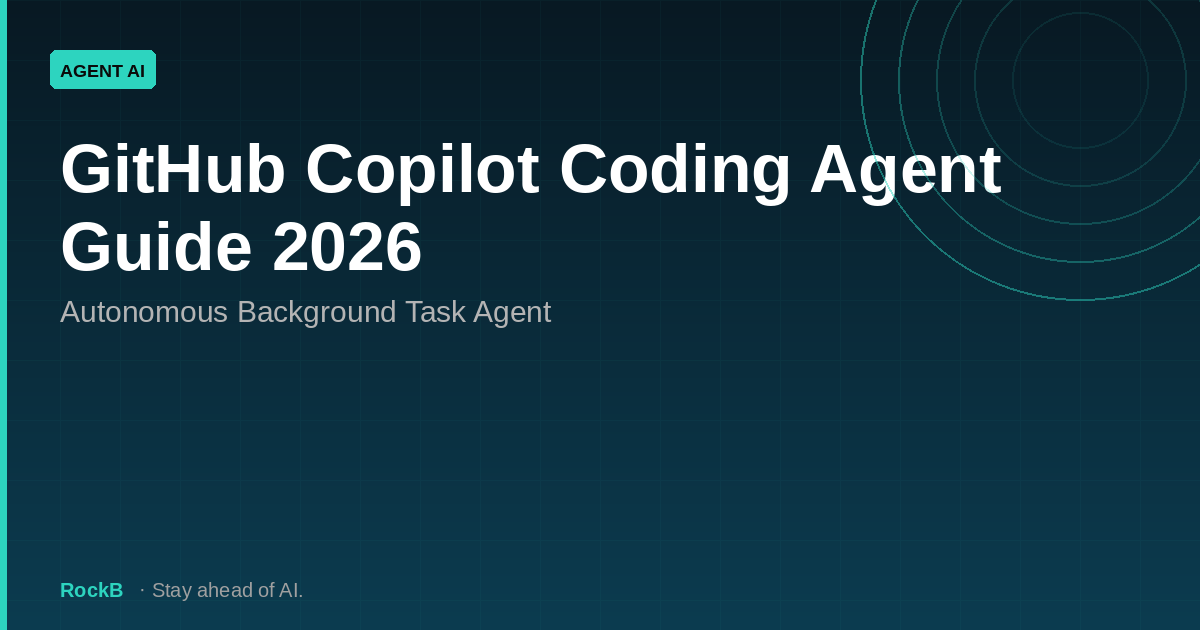 AGENT AI

GitHub Copilot Coding Agent Guide 2026

Autonomous Background Task Agent

RockB · Stay ahead of AI.